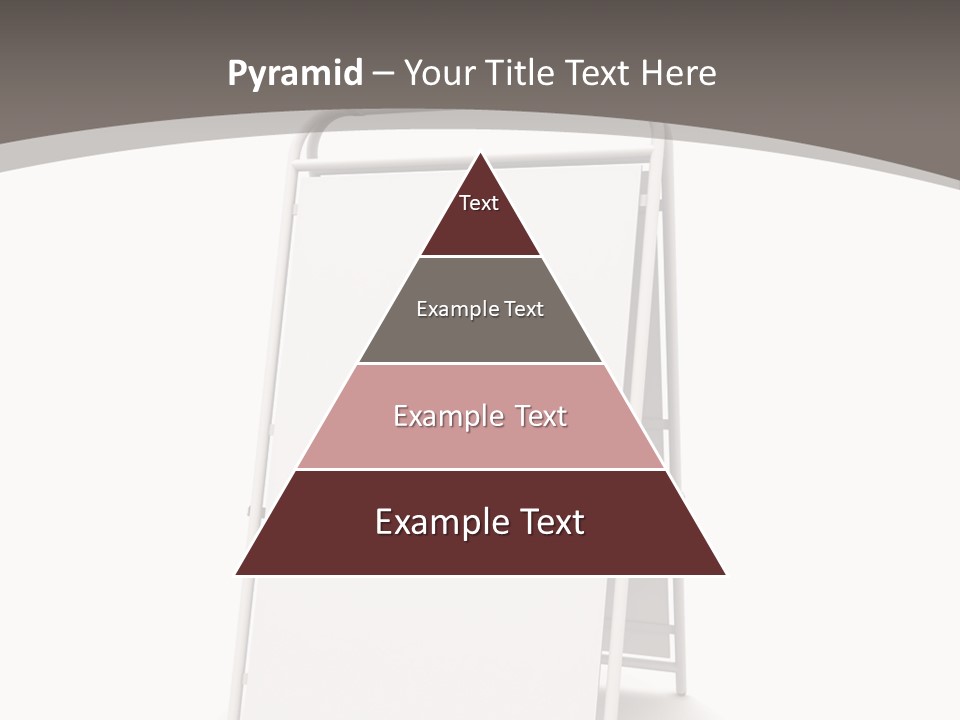 Pyramid – Your Title Text Here

Text

Example Text

Example Text

Example Text